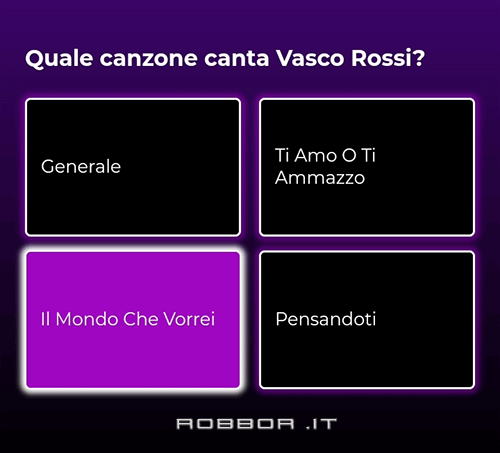 Quale canzone canta Vasco Rossi?

Generale

Ti Amo O Ti Ammazzo

Il Mondo Che Vorrei

Pensandoti

ROBBOR .IT